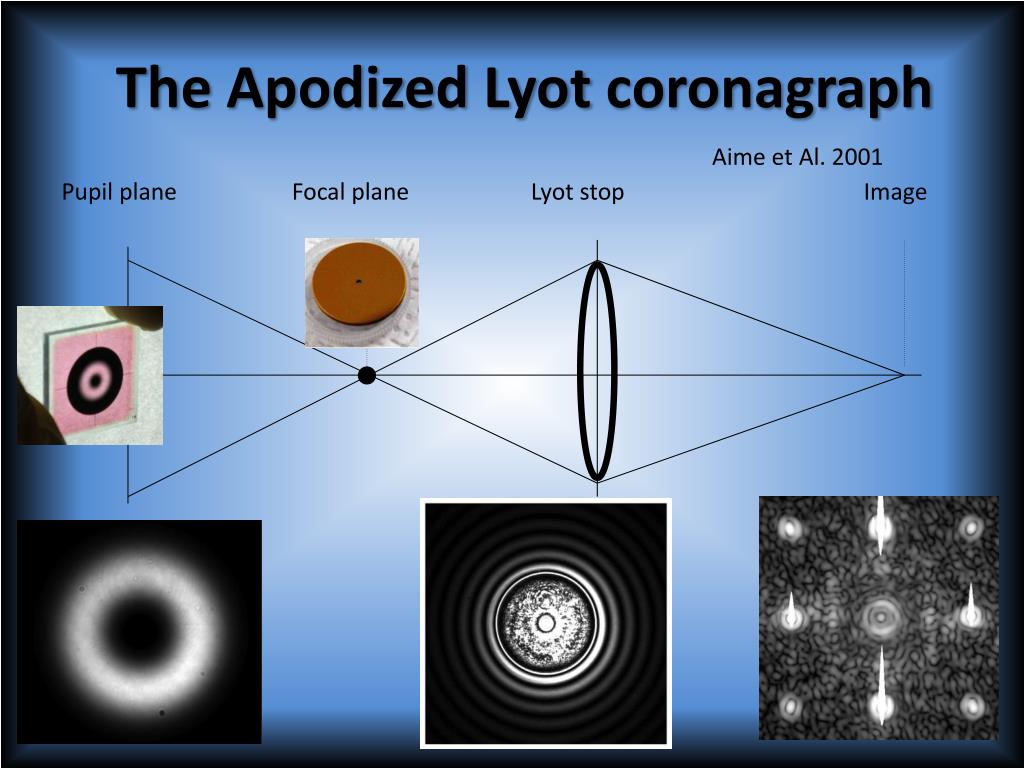 The Apodized Lyot coronagraph

Aime et Al. 2001

Pupil plane

Focal plane

Lyot stop

Image